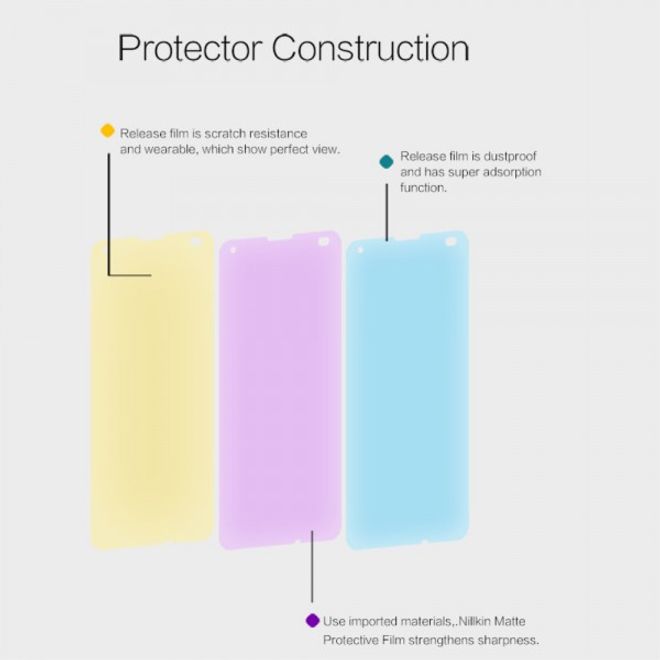 Protector Construction

Release film is scratch resistance and wearable, which show perfect view.

Release film is dustproof and has super adsorption function.

Use imported materials,.Nillkin Matte Protective Film strengthens sharpness.